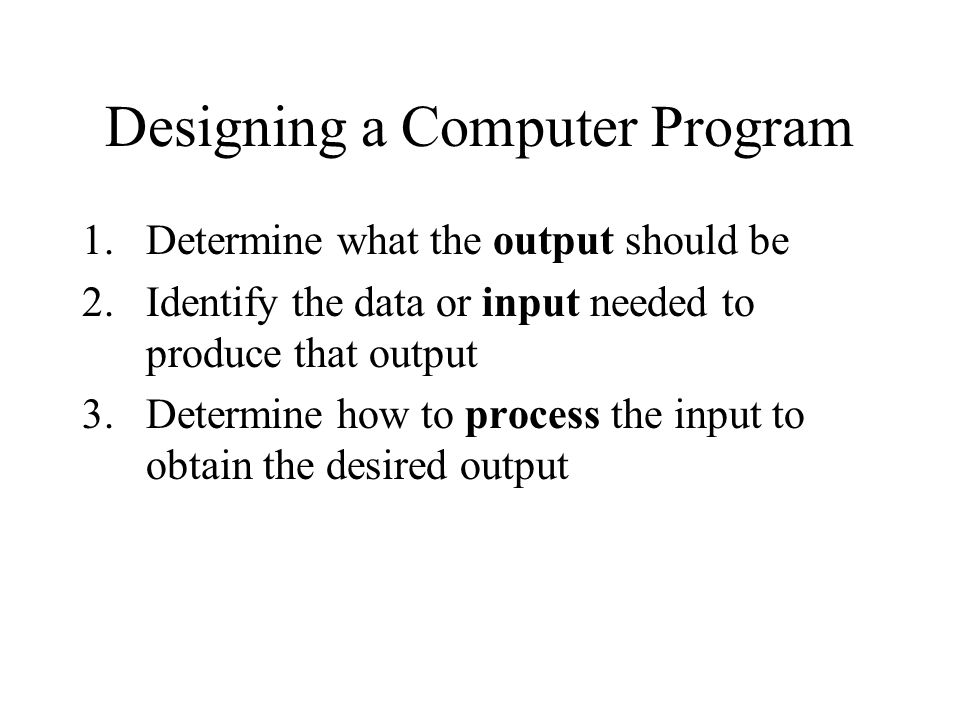 Designing a Computer Program

1. Determine what the output should be
2. Identify the data or input needed to produce that output
3. Determine how to process the input to obtain the desired output